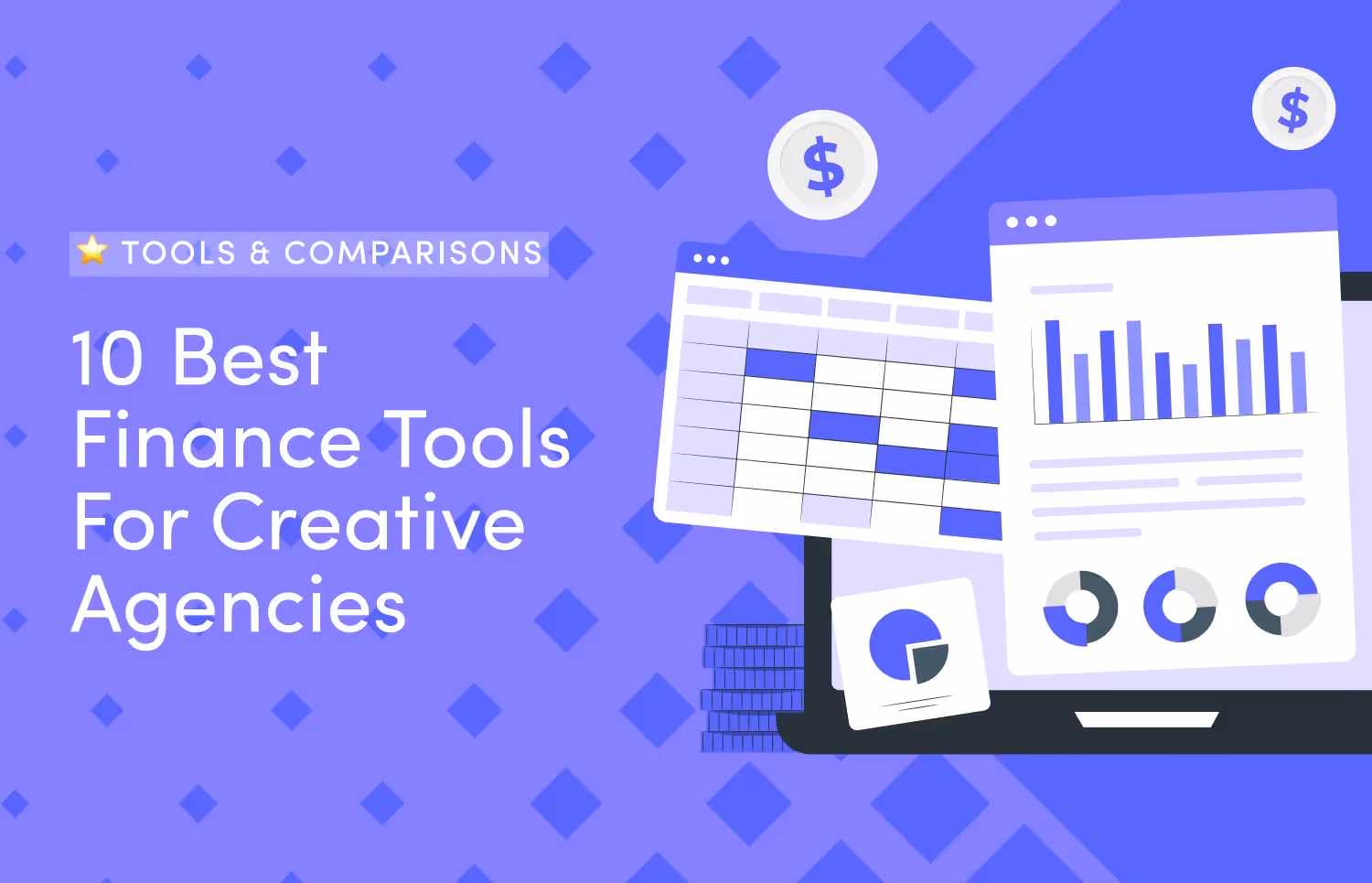 ⭐ TOOLS & COMPARISONS

10 Best Finance Tools For Creative Agencies

$

$